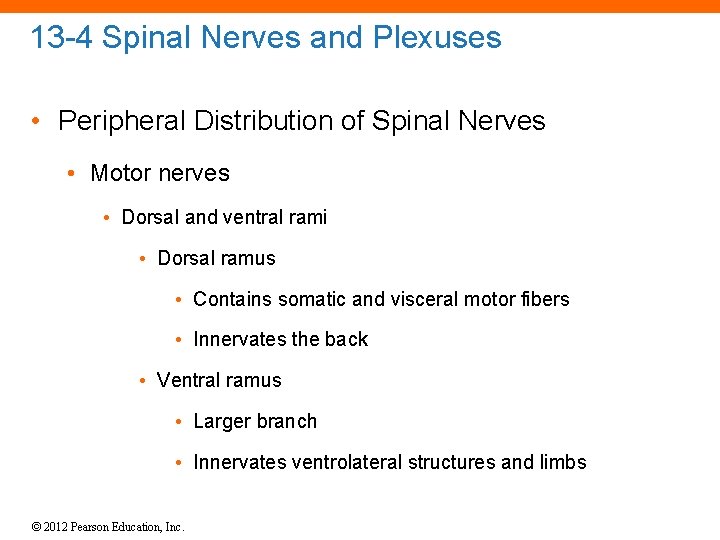 13-4 Spinal Nerves and Plexuses

• Peripheral Distribution of Spinal Nerves

• Motor nerves

• Dorsal and ventral rami

• Dorsal ramus

• Contains somatic and visceral motor fibers

• Innervates the back

• Ventral ramus

• Larger branch

• Innervates ventrolateral structures and limbs

© 2012 Pearson Education, Inc.